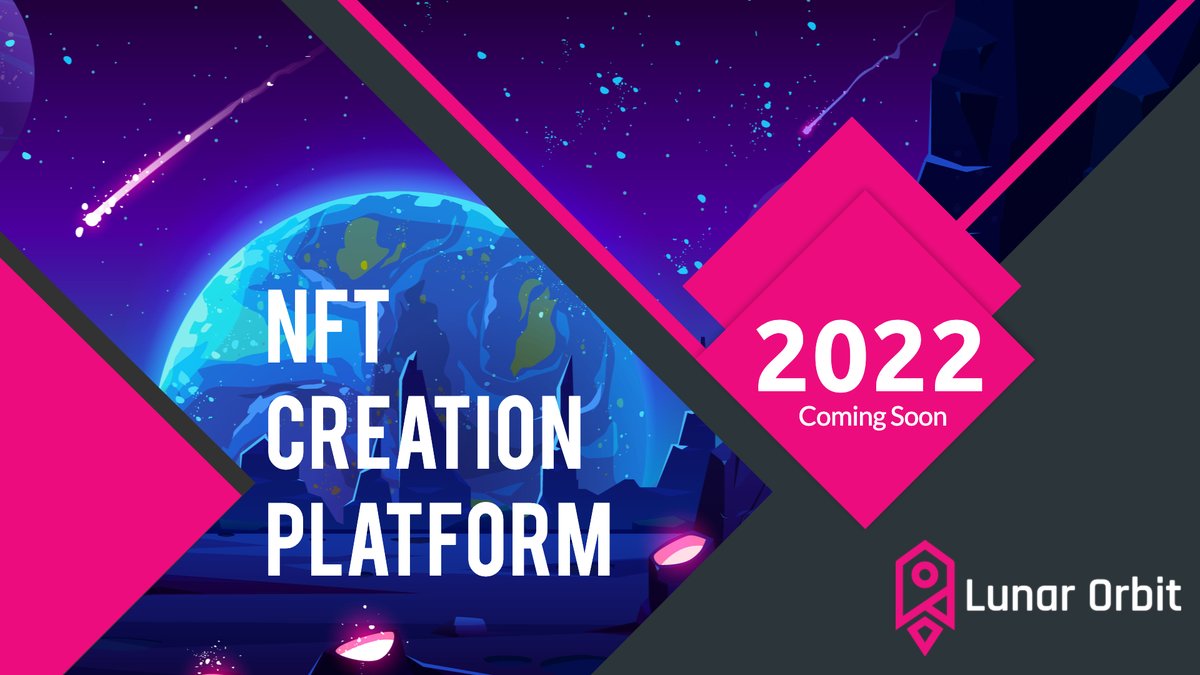 NFT
CREATION
PLATFORM

2022
Coming Soon

Lunar Orbit